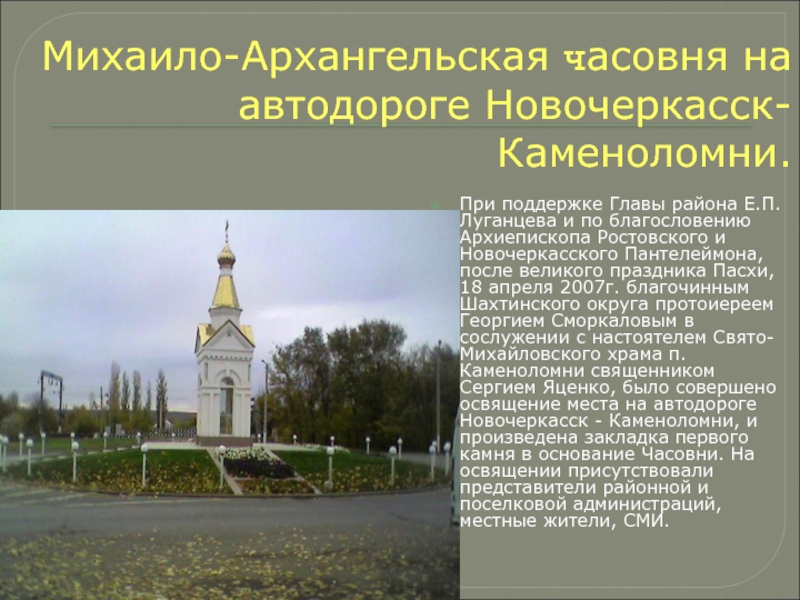 Михаило-Архангельская часовня на автодороге Новочеркасск-Каменоломни.

При поддержке Главы района Е.П. Луганцева и по благословению Архиепископа Ростовского и Новочеркасского Пантелеймона, после великого праздника Пасхи, 18 апреля 2007г. благочинным Шахтинского округа протоиереем Георгием Сморкаловым в сослужении с настоятелем Свято-Михайловского храма п. Каменоломни священником Сергием Яценко, было совершено освящение места на автодороге Новочеркасск - Каменоломни, и произведена закладка первого камня в основание Часовни. На освящении присутствовали представители районной и поселковой администраций, местные жители, СМИ.